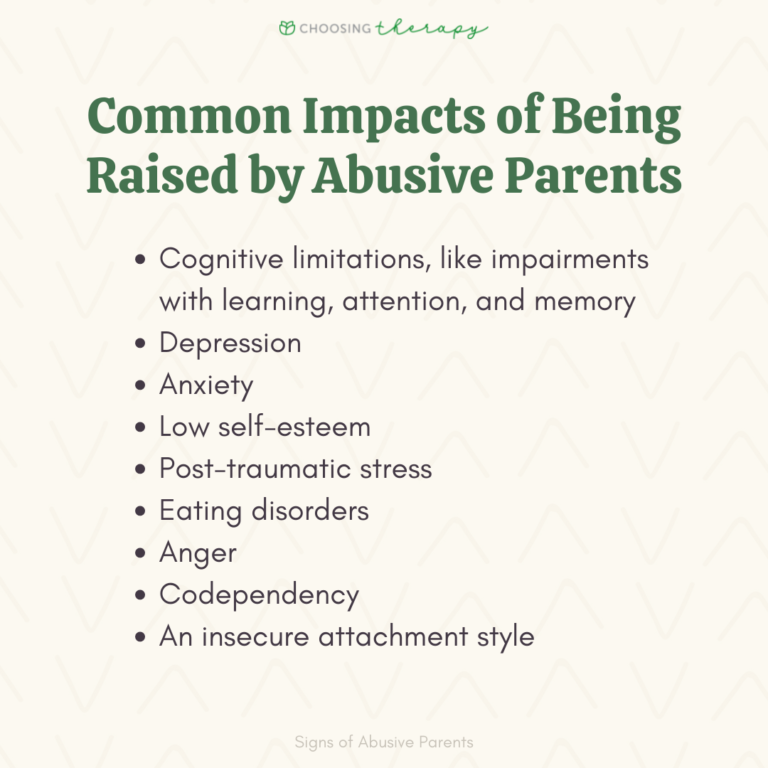 CHOOSING therapy

Common Impacts of Being Raised by Abusive Parents

- Cognitive limitations, like impairments with learning, attention, and memory
- Depression
- Anxiety
- Low self-esteem
- Post-traumatic stress
- Eating disorders
- Anger
- Codependency
- An insecure attachment style

Signs of Abusive Parents